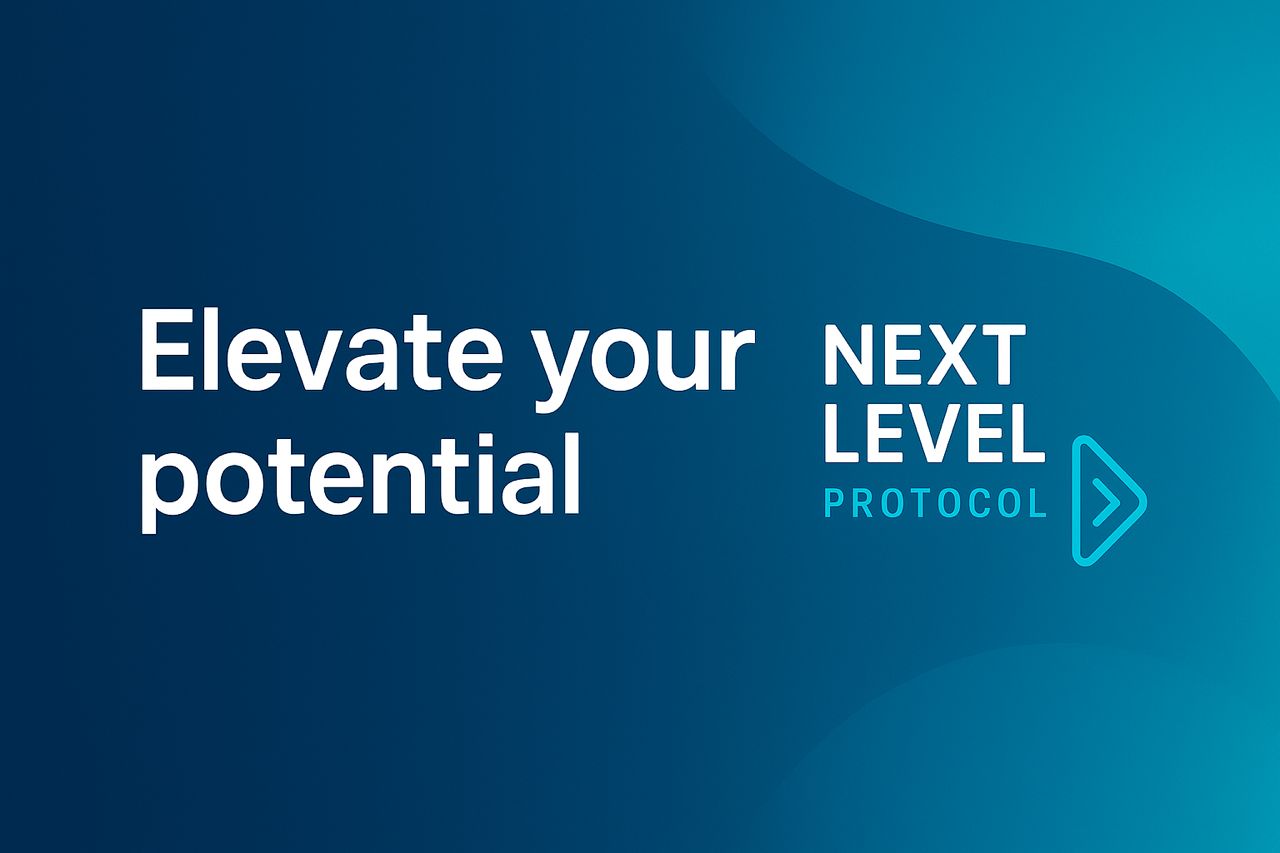 Elevate your potential

NEXT
LEVEL
PROTOCOL